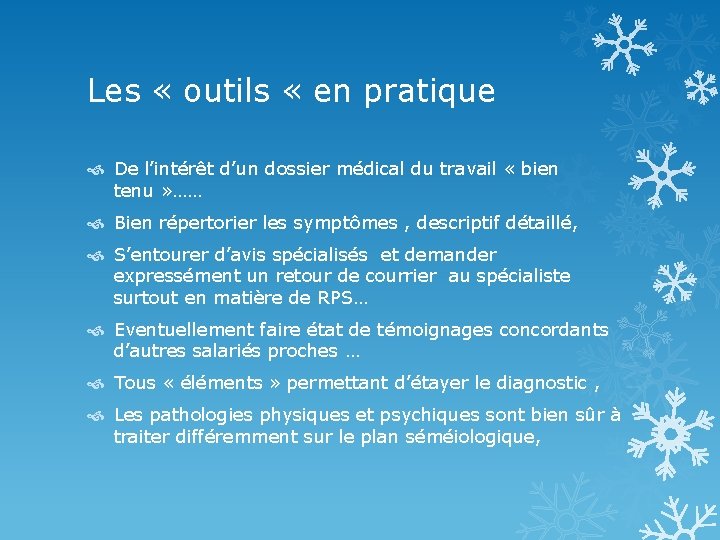 Les « outils « en pratique

De l’intérêt d’un dossier médical du travail « bien tenu »……

Bien répertorier les symptômes , descriptif détaillé,

S’entourer d’avis spécialisés et demander expressément un retour de courrier au spécialiste surtout en matière de RPS…

Eventuellement faire état de témoignages concordants d’autres salariés proches …

Tous « éléments » permettant d’étayer le diagnostic ,

Les pathologies physiques et psychiques sont bien sûr à traiter différemment sur le plan séméiologique,